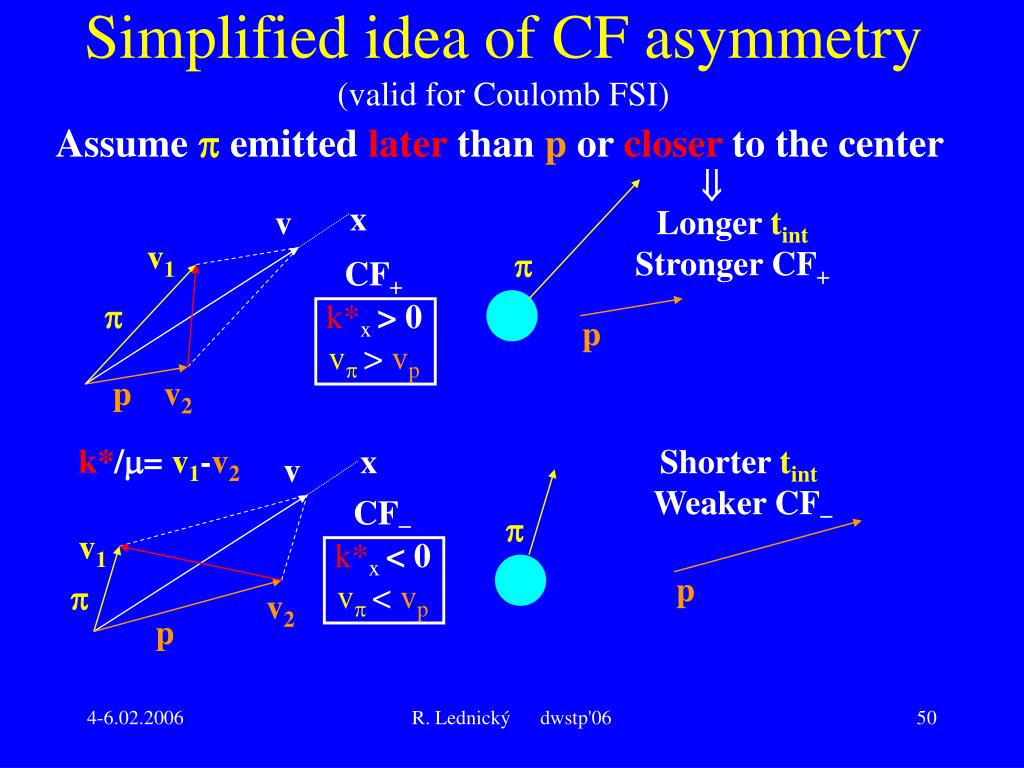 Simplified idea of CF asymmetry

(valid for Coulomb FSI)

Assume $\pi$ emitted later than p or closer to the center

$\Downarrow$

Longer $t_{int}$
Stronger $CF_+$

v x
$v_1$
$\pi$
p $v_2$

$CF_+$
$k^*_x > 0$
$v_\pi > v_p$

$\pi$
p

$k^*/\mu = v_1 - v_2$ v x
$v_1$
$\pi$
p
$v_2$

$CF_-$
$k^*_x < 0$
$v_\pi < v_p$

$\pi$

Shorter $t_{int}$
Weaker $CF_-$

p

4-6.02.2006 R. Lednický dwstp'06 50